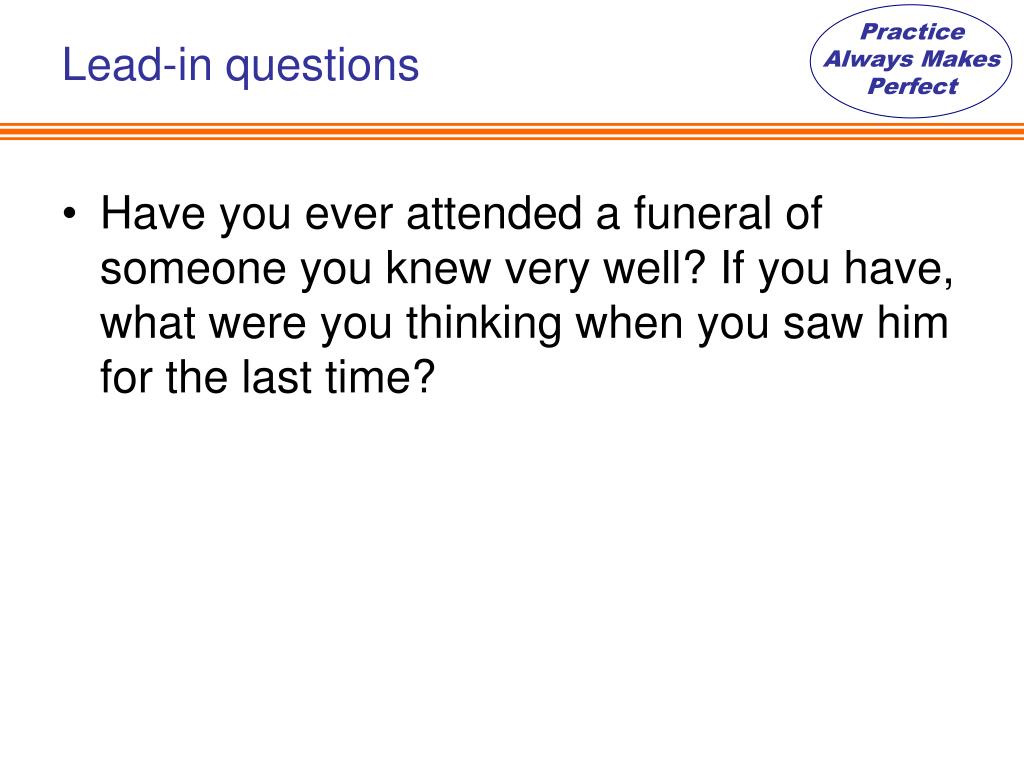 Lead-in questions

Practice Always Makes Perfect

• Have you ever attended a funeral of someone you knew very well? If you have, what were you thinking when you saw him for the last time?